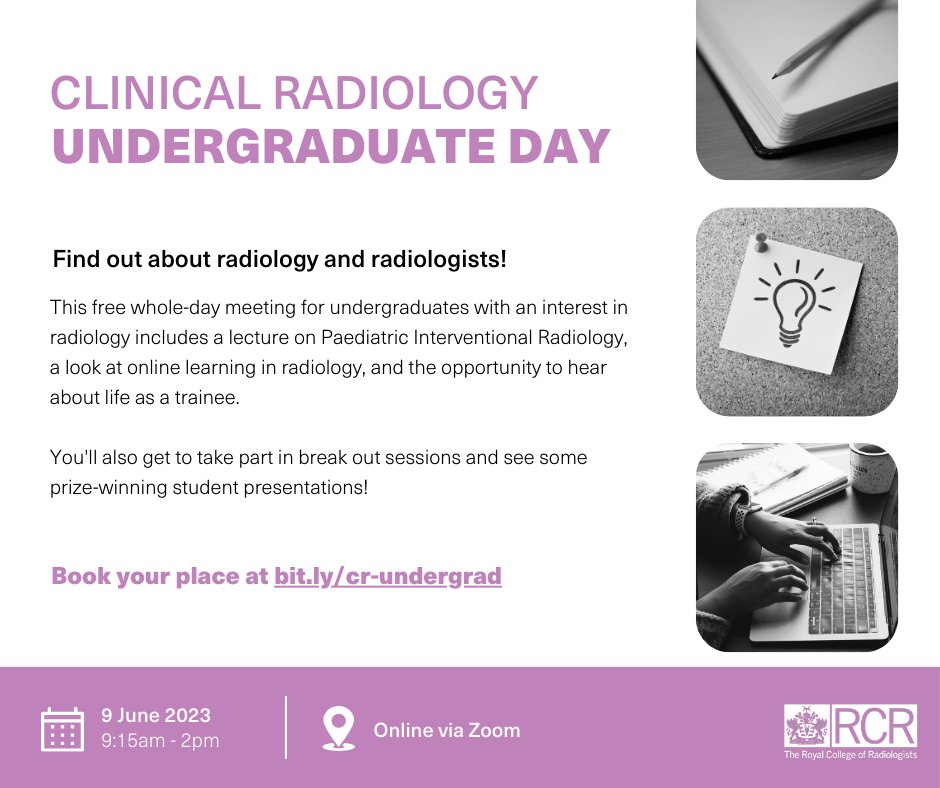 CLINICAL RADIOLOGY
UNDERGRADUATE DAY

Find out about radiology and radiologists!

This free whole-day meeting for undergraduates with an interest in radiology includes a lecture on Paediatric Interventional Radiology, a look at online learning in radiology, and the opportunity to hear about life as a trainee.

You'll also get to take part in break out sessions and see some prize-winning student presentations!

Book your place at bit.ly/cr-undergrad

9 June 2023
9:15am - 2pm

Online via Zoom

RCR
The Royal College of Radiologists